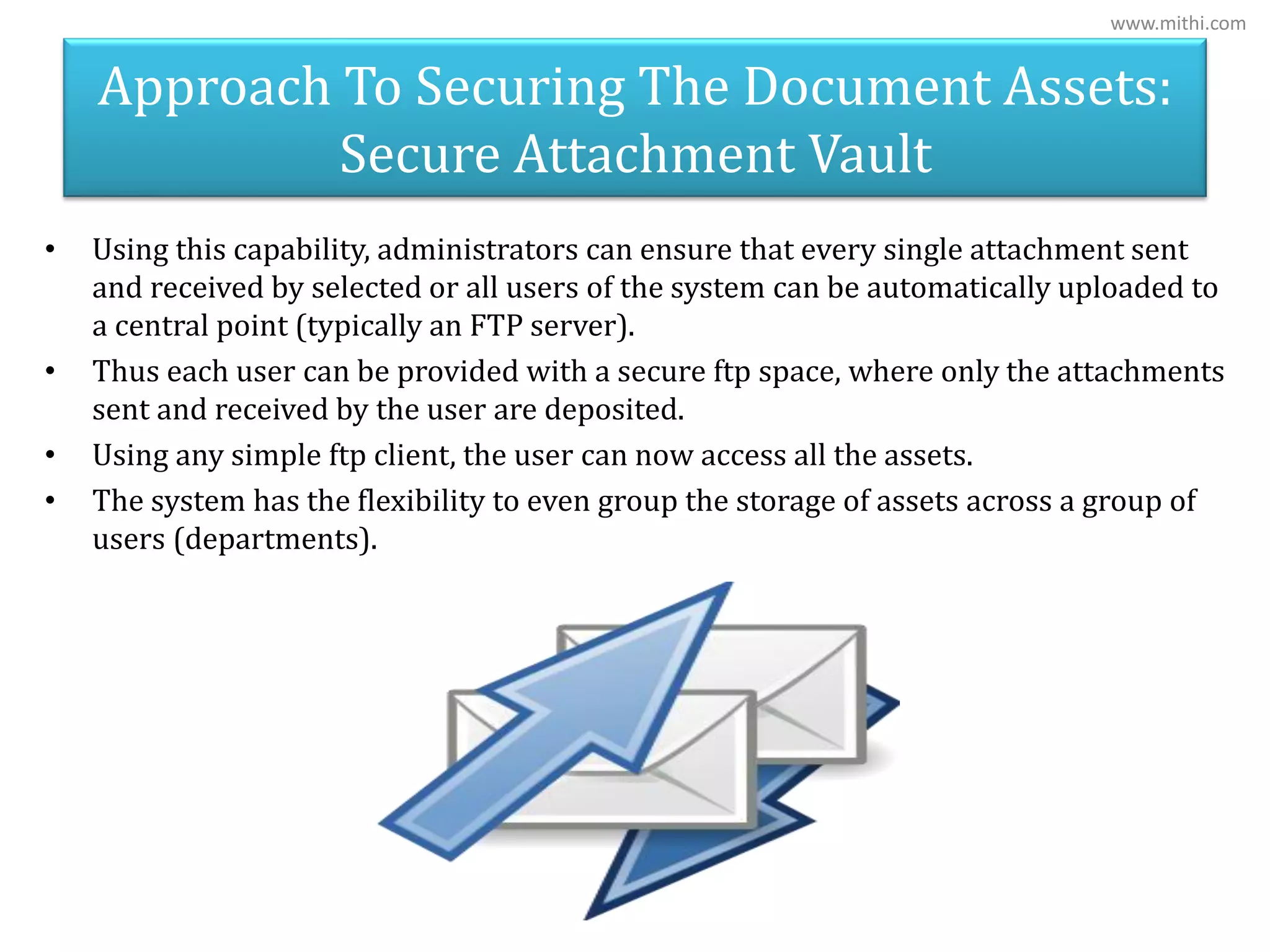 www.mithi.com

Approach To Securing The Document Assets: Secure Attachment Vault

• Using this capability, administrators can ensure that every single attachment sent and received by selected or all users of the system can be automatically uploaded to a central point (typically an FTP server).
• Thus each user can be provided with a secure ftp space, where only the attachments sent and received by the user are deposited.
• Using any simple ftp client, the user can now access all the assets.
• The system has the flexibility to even group the storage of assets across a group of users (departments).